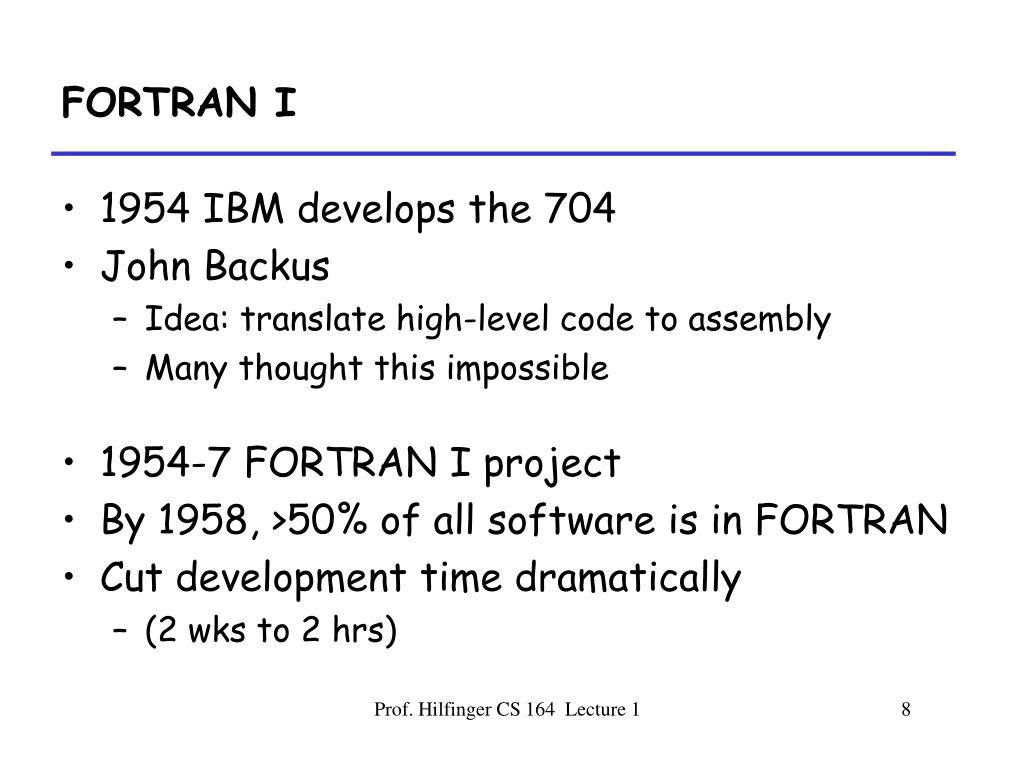 FORTRAN I

• 1954 IBM develops the 704
• John Backus
– Idea: translate high-level code to assembly
– Many thought this impossible

• 1954-7 FORTRAN I project
• By 1958, >50% of all software is in FORTRAN
• Cut development time dramatically
– (2 wks to 2 hrs)

Prof. Hilfinger CS 164 Lecture 1

8